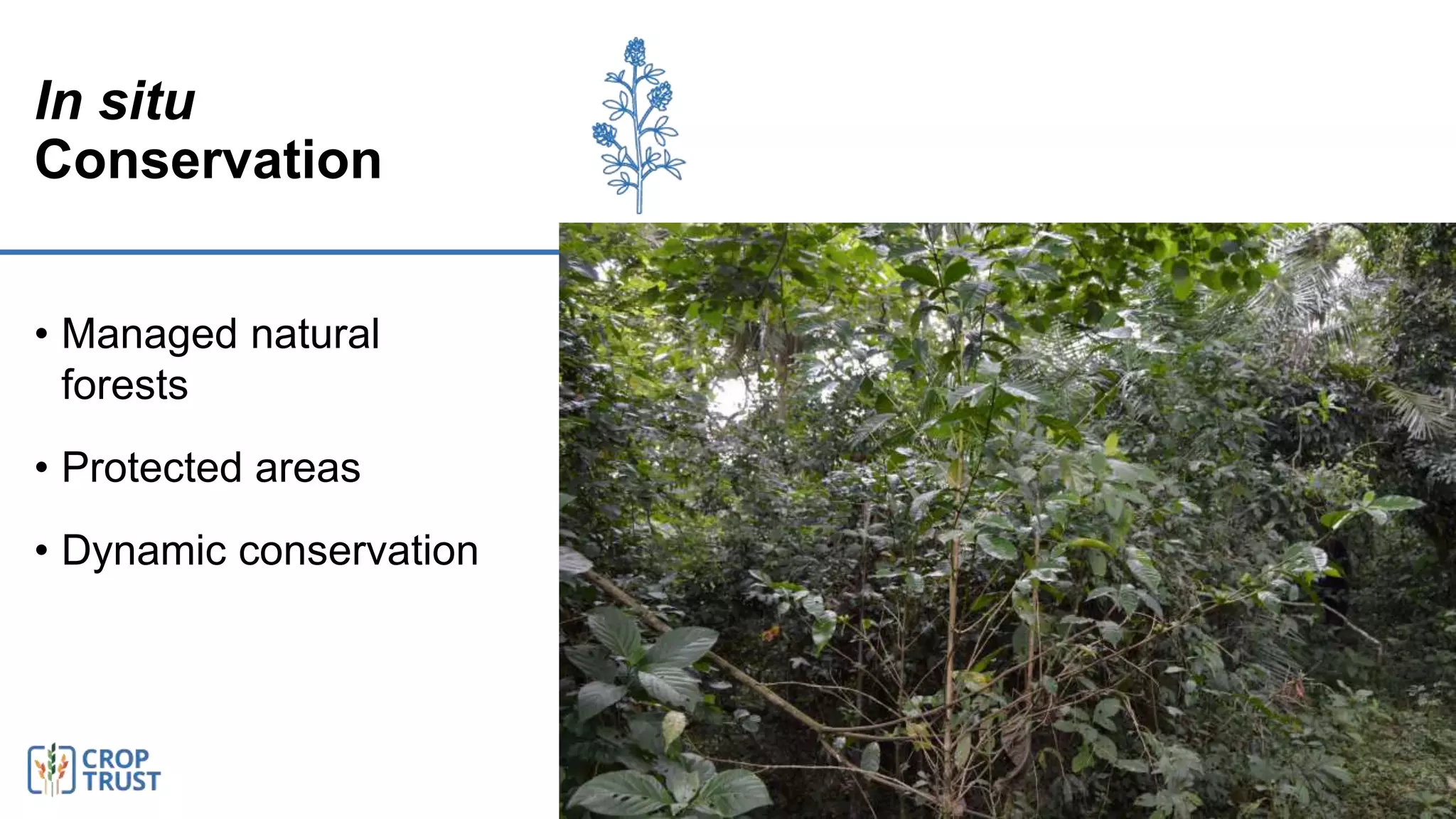 In situ
Conservation

• Managed natural forests

• Protected areas

• Dynamic conservation

CROP
TRUST